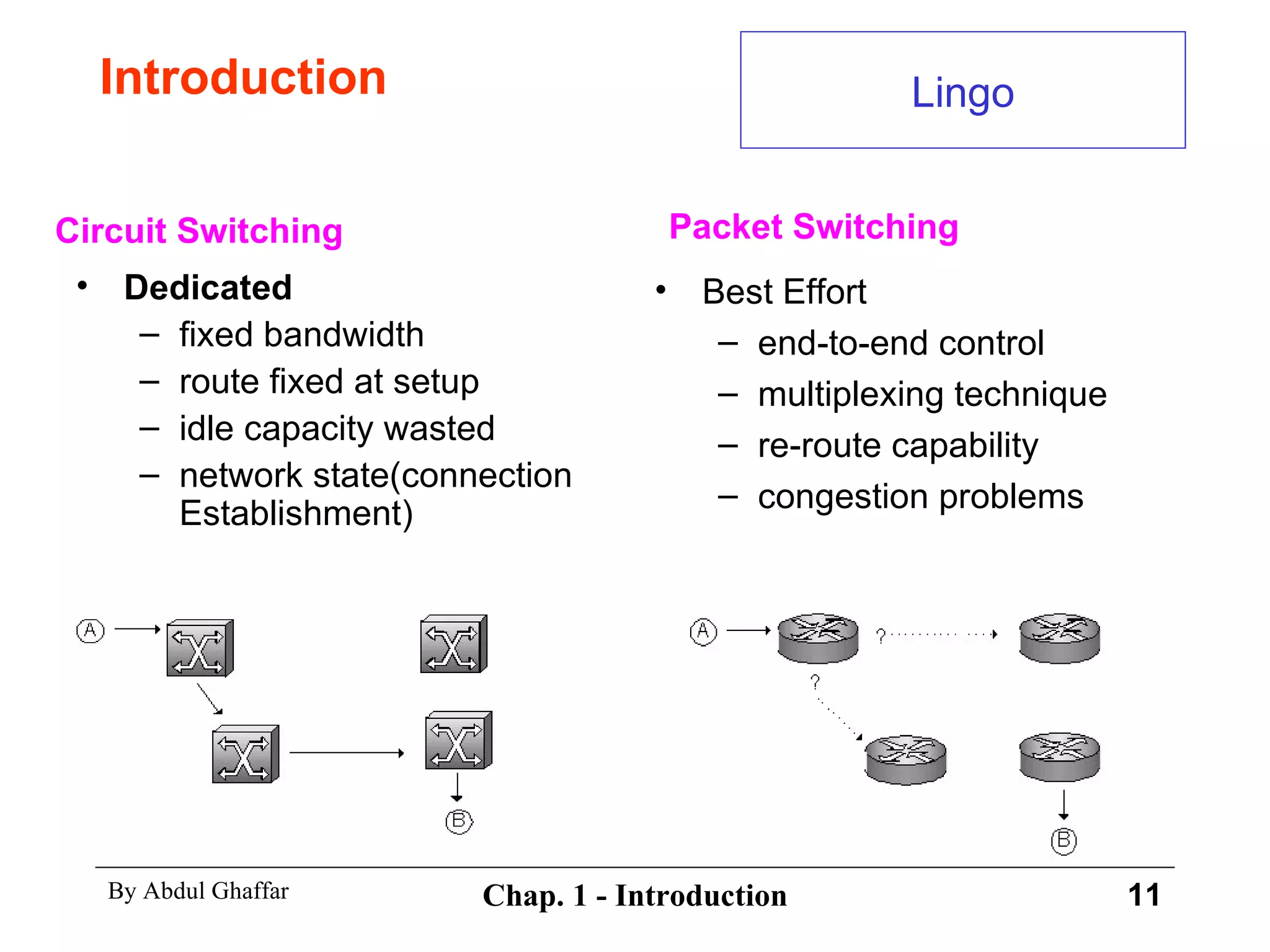 Introduction

Lingo

Circuit Switching

• Dedicated
  – fixed bandwidth
  – route fixed at setup
  – idle capacity wasted
  – network state(connection Establishment)

A

B

Packet Switching

• Best Effort
  – end-to-end control
  – multiplexing technique
  – re-route capability
  – congestion problems

A

?

?

B

By Abdul Ghaffar

Chap. 1 - Introduction

11